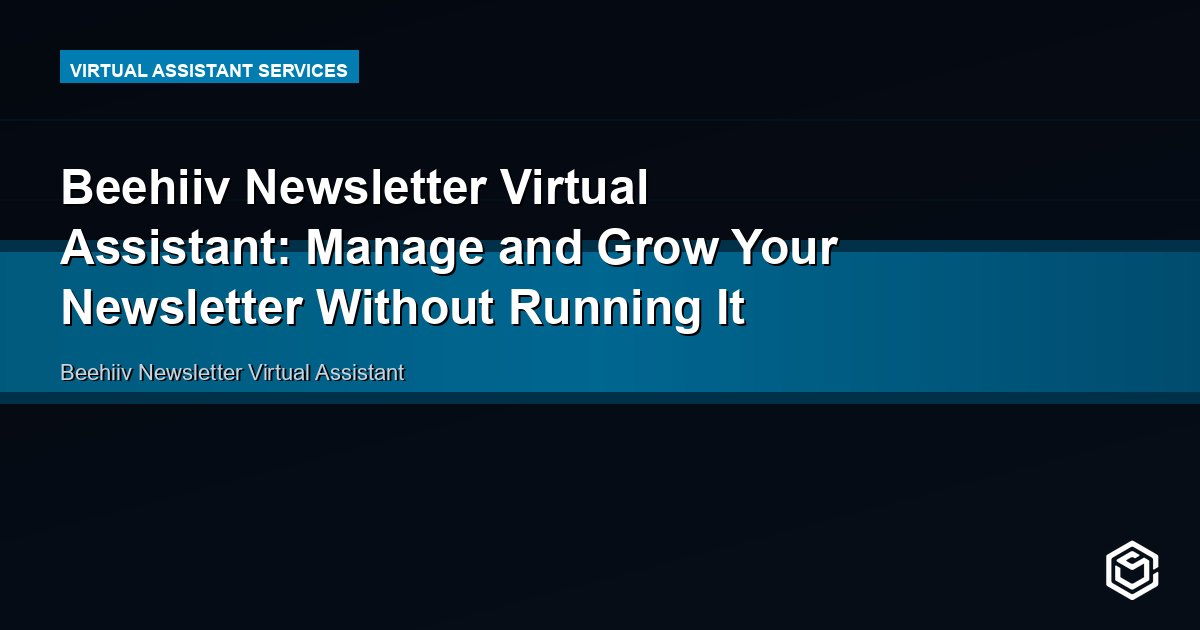 VIRTUAL ASSISTANT SERVICES

Beehiiv Newsletter Virtual Assistant: Manage and Grow Your Newsletter Without Running It

Beehiiv Newsletter Virtual Assistant